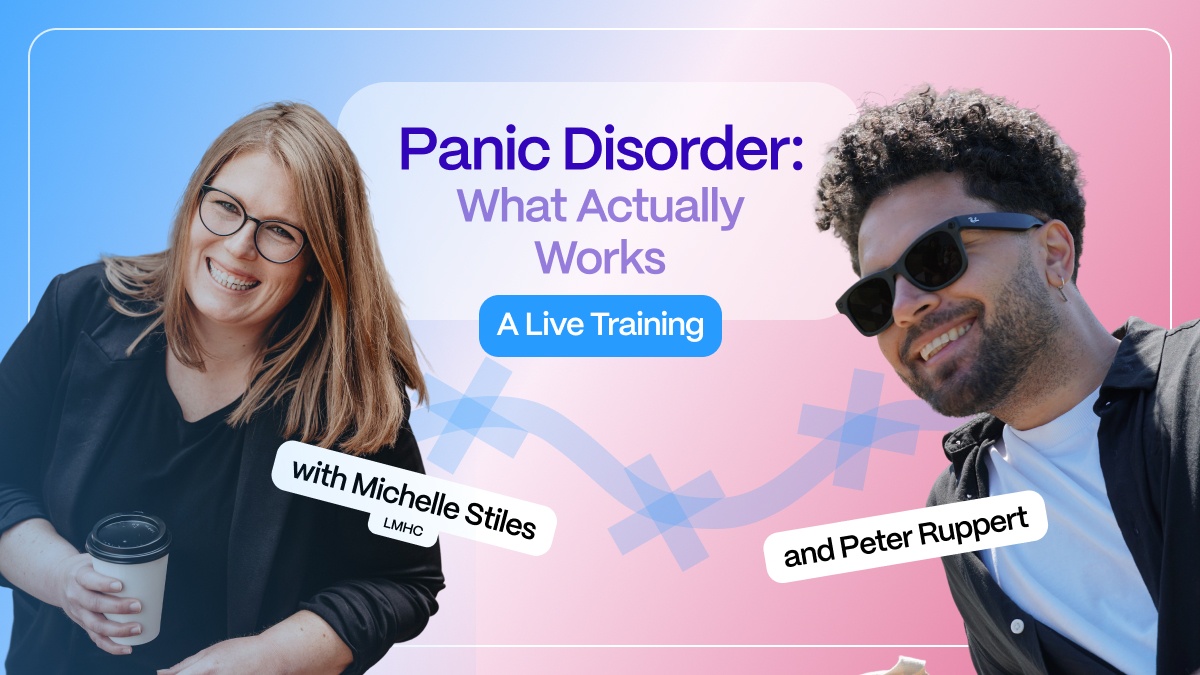 Panic Disorder:
What Actually Works

A Live Training

with Michelle Stiles
LMHC

and Peter Ruppert